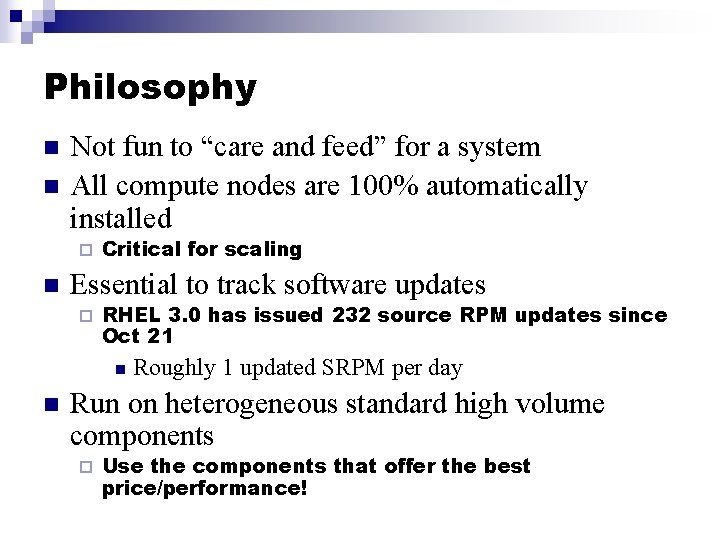 Philosophy

Not fun to “care and feed” for a system

All compute nodes are 100% automatically installed

Critical for scaling

Essential to track software updates

RHEL 3.0 has issued 232 source RPM updates since Oct 21

Roughly 1 updated SRPM per day

Run on heterogeneous standard high volume components

Use the components that offer the best price/performance!